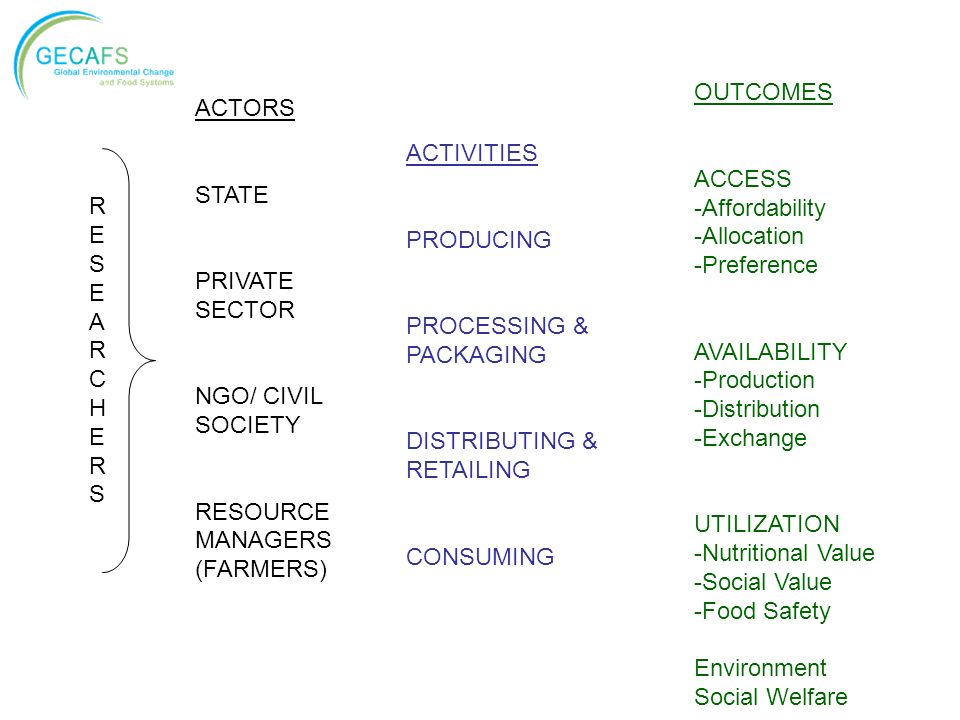 GECAFS
Global Environmental Change and Food Systems

RESEARCHERS

ACTORS

STATE

PRIVATE SECTOR

NGO/ CIVIL SOCIETY

RESOURCE MANAGERS (FARMERS)

ACTIVITIES

PRODUCING

PROCESSING & PACKAGING

DISTRIBUTING & RETAILING

CONSUMING

OUTCOMES

ACCESS
-Affordability
-Allocation
-Preference

AVAILABILITY
-Production
-Distribution
-Exchange

UTILIZATION
-Nutritional Value
-Social Value
-Food Safety

Environment
Social Welfare